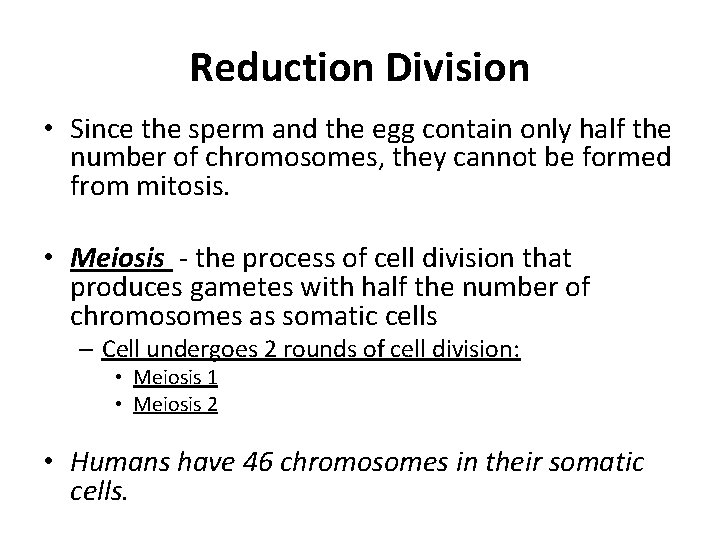 Reduction Division

• Since the sperm and the egg contain only half the number of chromosomes, they cannot be formed from mitosis.

• Meiosis - the process of cell division that produces gametes with half the number of chromosomes as somatic cells
– Cell undergoes 2 rounds of cell division:
• Meiosis 1
• Meiosis 2

• Humans have 46 chromosomes in their somatic cells.